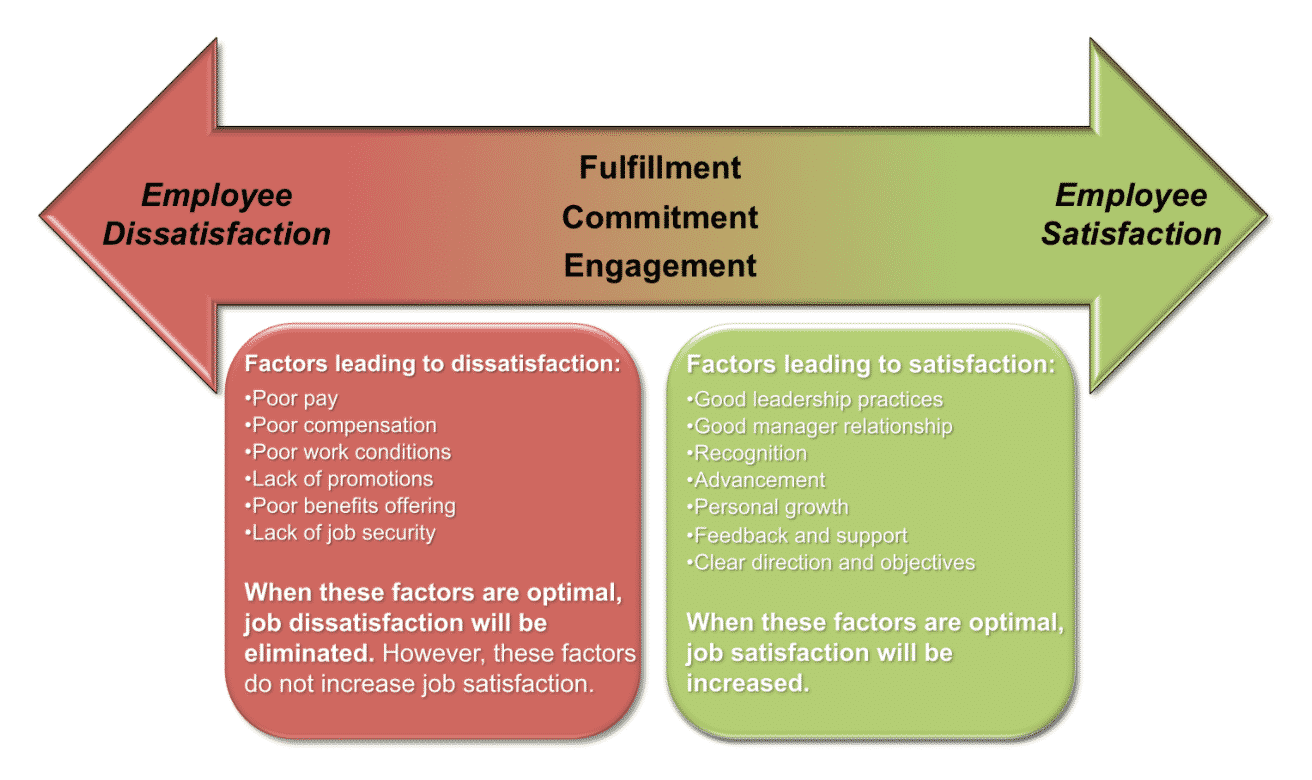 Employee Dissatisfaction

Fulfillment
Commitment
Engagement

Employee Satisfaction

Factors leading to dissatisfaction:
•Poor pay
•Poor compensation
•Poor work conditions
•Lack of promotions
•Poor benefits offering
•Lack of job security

When these factors are optimal, job dissatisfaction will be eliminated. However, these factors do not increase job satisfaction.

Factors leading to satisfaction:
•Good leadership practices
•Good manager relationship
•Recognition
•Advancement
•Personal growth
•Feedback and support
•Clear direction and objectives

When these factors are optimal, job satisfaction will be increased.